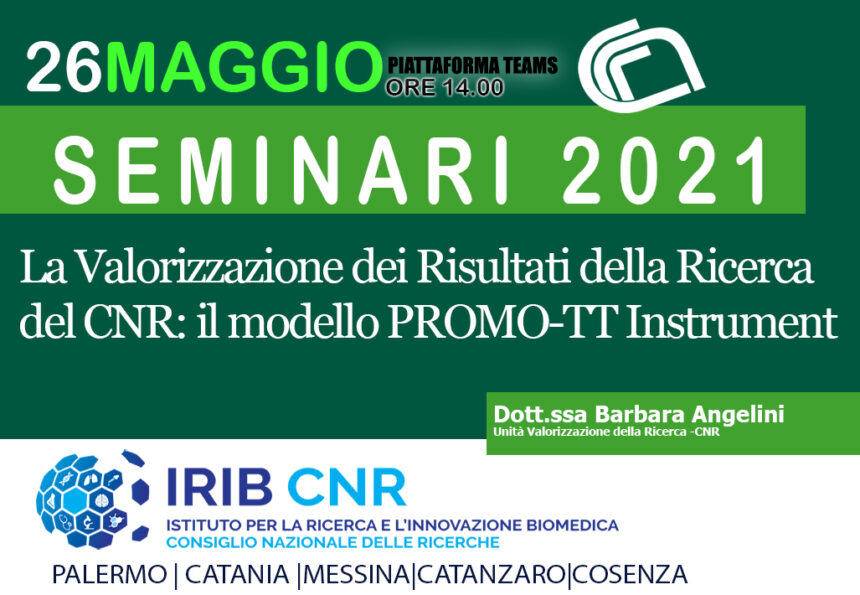 26MAGGIO PIATTAFORMA TEAMS ORE 14.00

SEMINARI 2021

La Valorizzazione dei Risultati della Ricerca del CNR: il modello PROMO-TT Instrument

Dott.ssa Barbara Angelini
Unità Valorizzazione della Ricerca -CNR

IRIB CNR
ISTITUTO PER LA RICERCA E L'INNOVAZIONE BIOMEDICA
CONSIGLIO NAZIONALE DELLE RICERCHE

PALERMO | CATANIA |MESSINA|CATANZARO|COSENZA